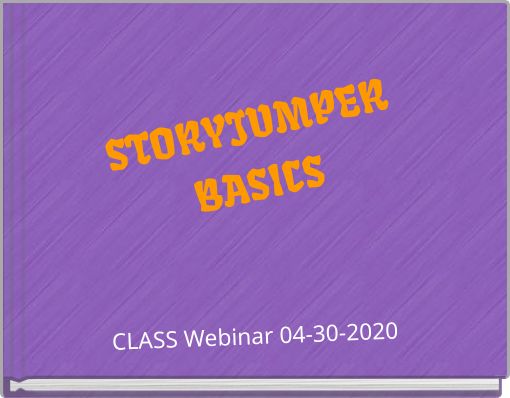 STORYJUMPER BASICS

CLASS Webinar 04-30-2020